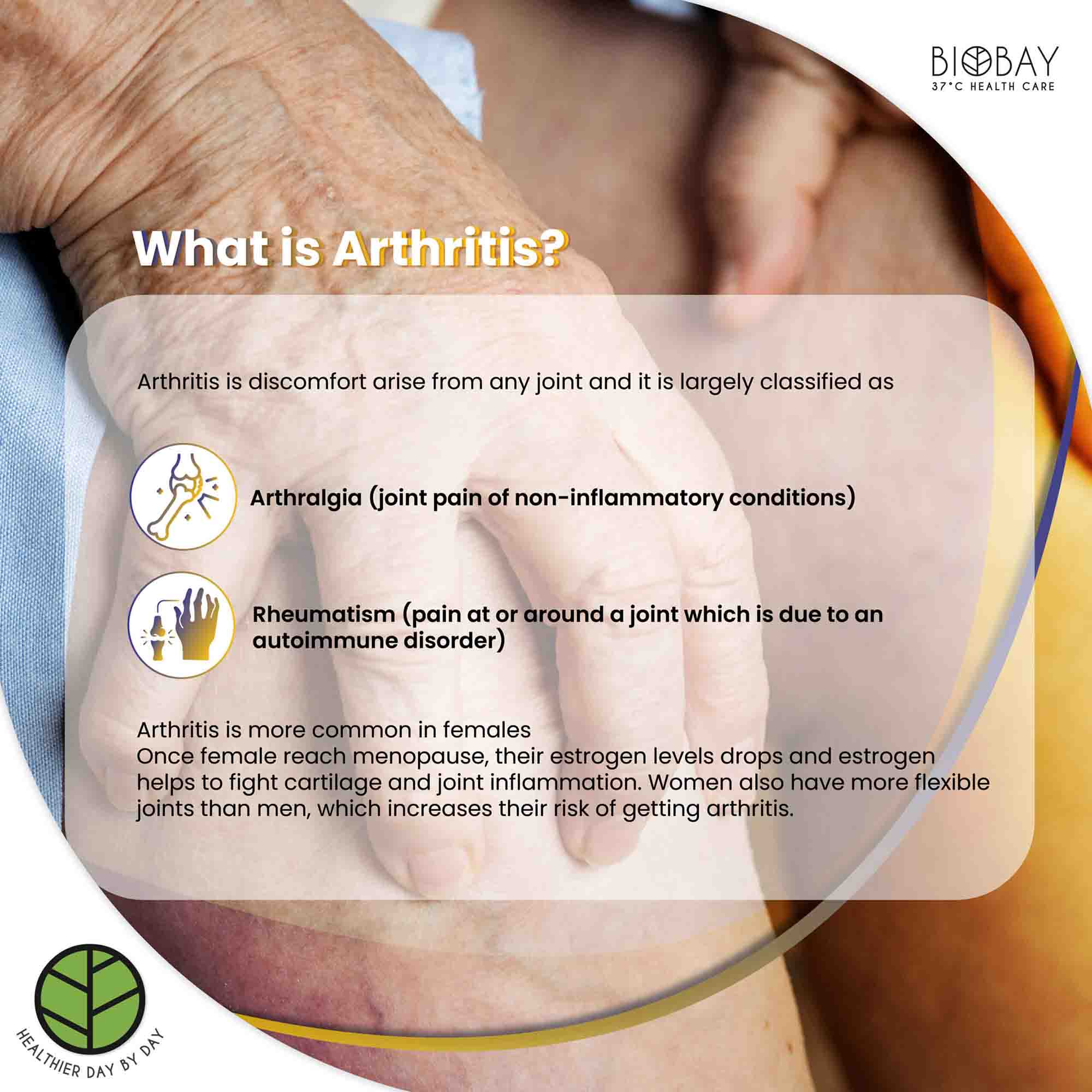 BIOBAY
37°C HEALTH CARE

What is Arthritis?

Arthritis is discomfort arise from any joint and it is largely classified as

Arthralgia (joint pain of non-inflammatory conditions)

Rheumatism (pain at or around a joint which is due to an autoimmune disorder)

Arthritis is more common in females
Once female reach menopause, their estrogen levels drops and estrogen helps to fight cartilage and joint inflammation. Women also have more flexible joints than men, which increases their risk of getting arthritis.

HEALTHIER DAY BY DAY